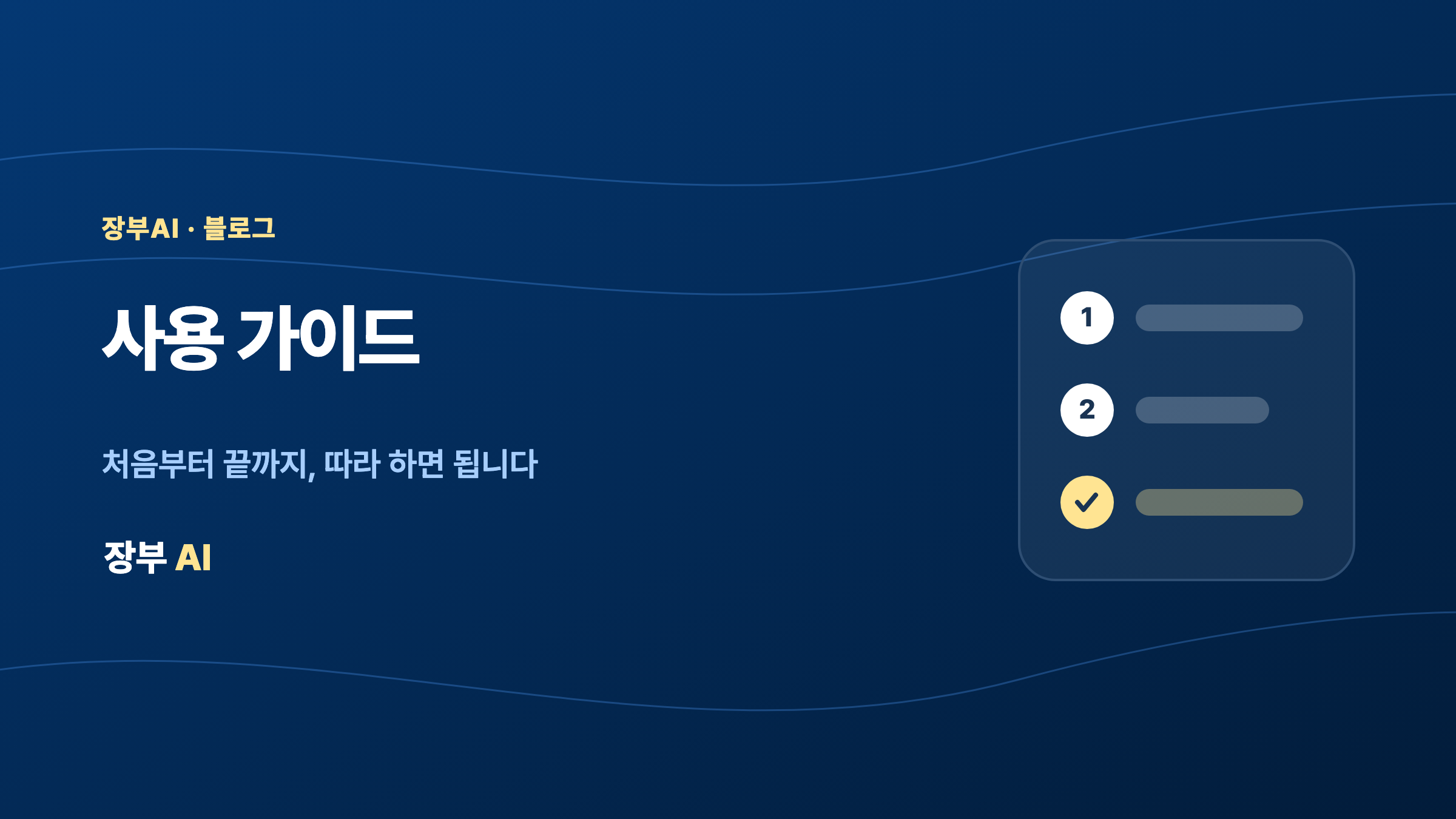 장부AI · 블로그

사용 가이드

처음부터 끝까지, 따라 하면 됩니다

장부 AI

1

2